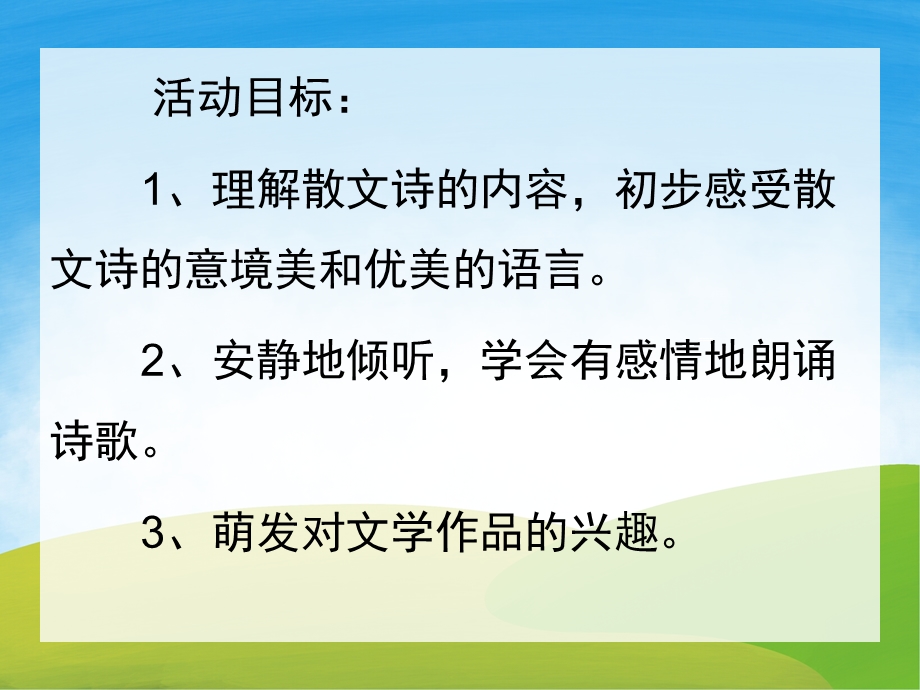 活动目标：

1、理解散文诗的内容，初步感受散文诗的意境美和优美的语言。

2、安静地倾听，学会有感情地朗诵诗歌。

3、萌发对文学作品的兴趣。